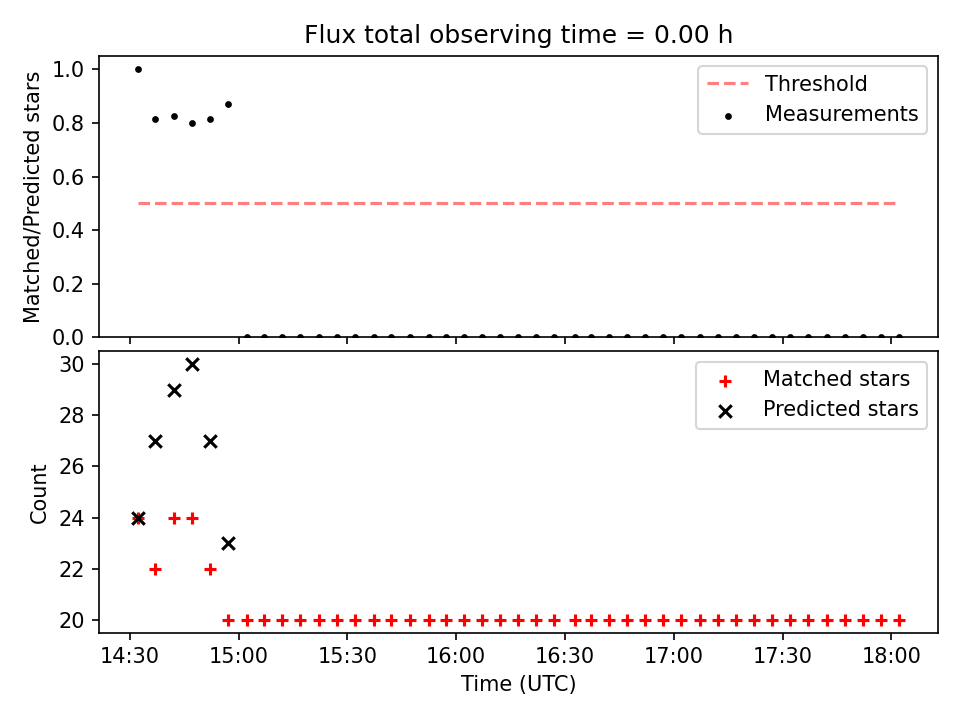 Flux total observing time = 0.00 h

Matched/Predicted stars

1.0
0.8
0.6
0.4
0.2
0.0

Threshold
Measurements

Count

30
28
26
24
22
20

Matched stars
Predicted stars

14:30
15:00
15:30
16:00
16:30
17:00
17:30
18:00

Time (UTC)